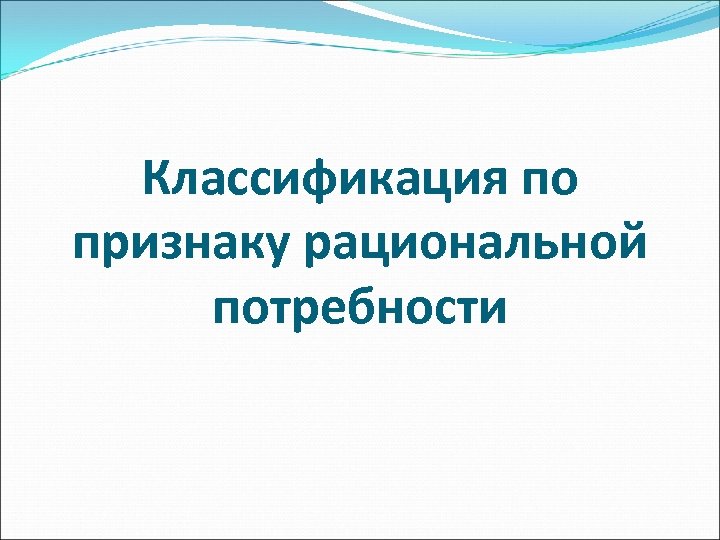 Классификация по признаку рациональной потребности